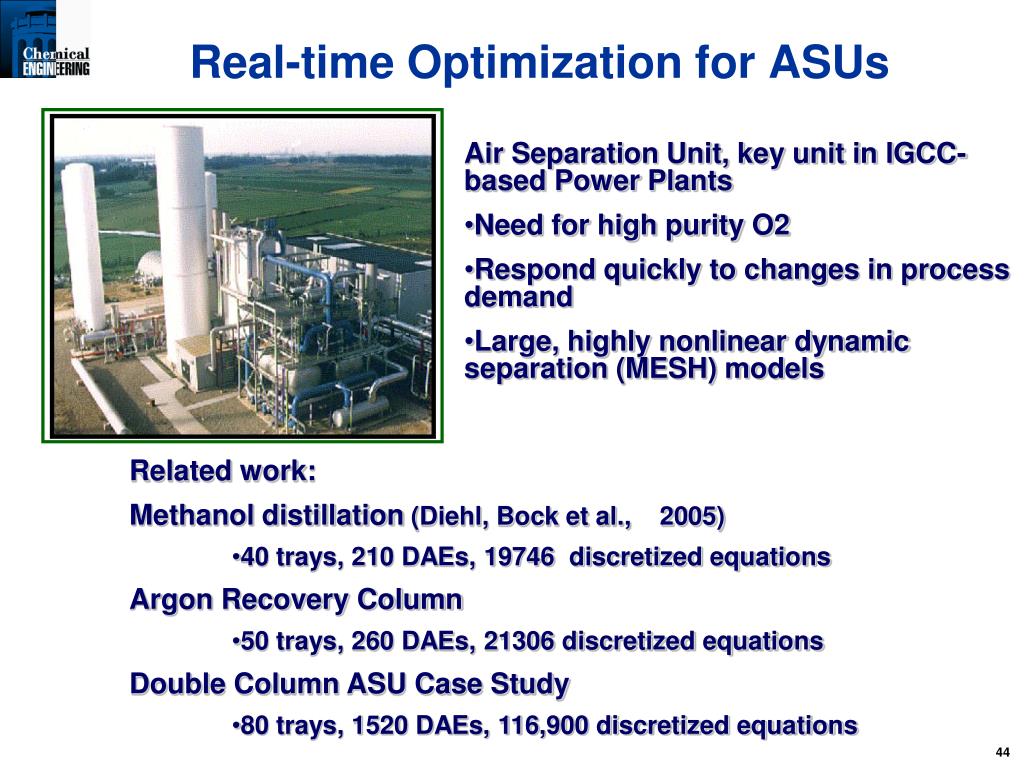 Chemical ENGINEERING

Real-time Optimization for ASUs

Air Separation Unit, key unit in IGCC-based Power Plants

•Need for high purity O2

•Respond quickly to changes in process demand

•Large, highly nonlinear dynamic separation (MESH) models

Related work:

Methanol distillation (Diehl, Bock et al., 2005)

•40 trays, 210 DAEs, 19746 discretized equations

Argon Recovery Column

•50 trays, 260 DAEs, 21306 discretized equations

Double Column ASU Case Study

•80 trays, 1520 DAEs, 116,900 discretized equations

44